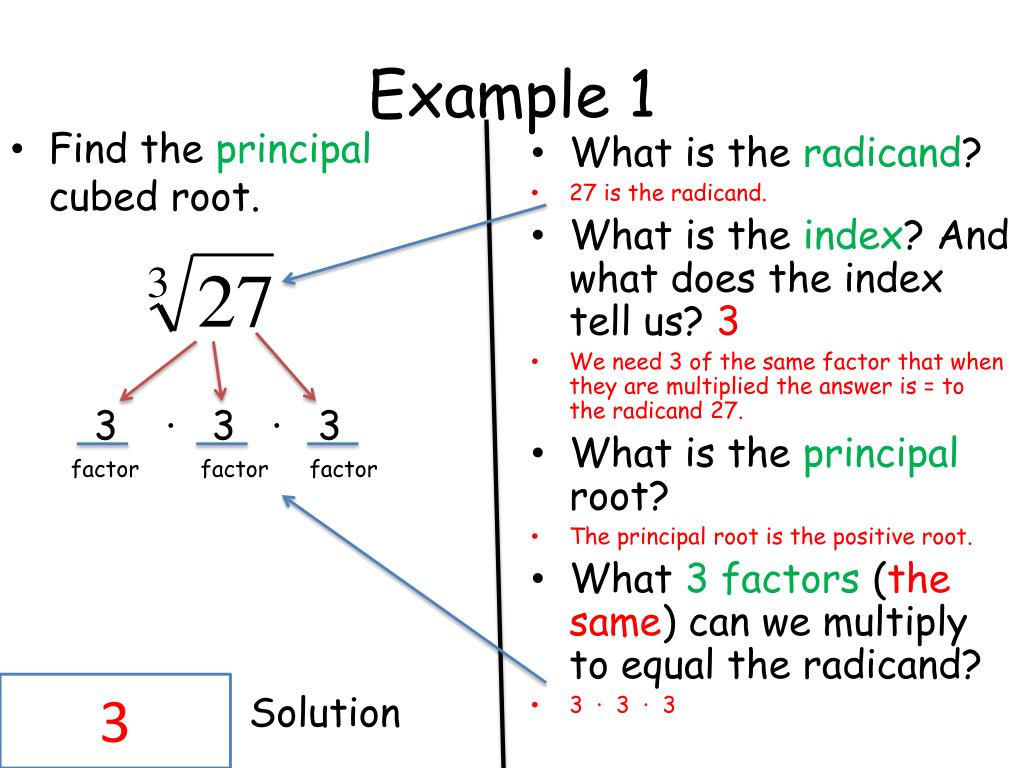 Example 1

• Find the principal cubed root.

$\sqrt[3]{27}$

3 · 3 · 3
factor factor factor

3

Solution

• What is the radicand?
• 27 is the radicand.
• What is the index? And what does the index tell us? 3
• We need 3 of the same factor that when they are multiplied the answer is = to the radicand 27.
• What is the principal root?
• The principal root is the positive root.
• What 3 factors (the same) can we multiply to equal the radicand?
• 3 · 3 · 3